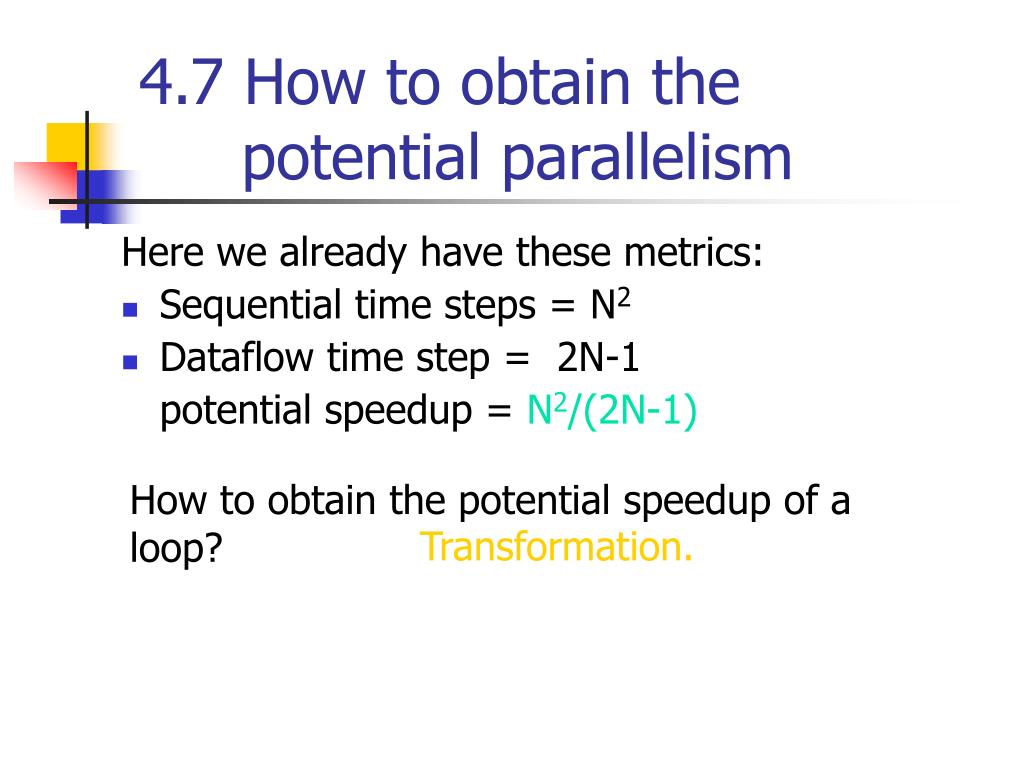 4.7 How to obtain the potential parallelism

Here we already have these metrics:

- Sequential time steps = $N^2$
- Dataflow time step = 2N-1

potential speedup = $N^2/(2N-1)$

How to obtain the potential speedup of a loop? Transformation.